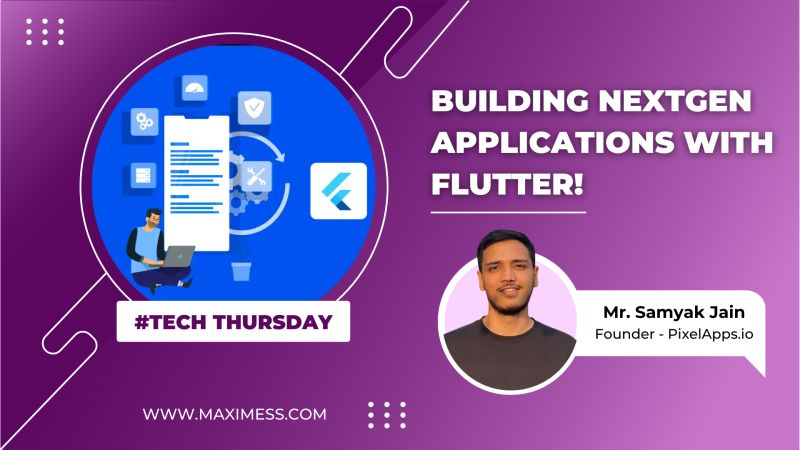 BUILDING NEXTGEN APPLICATIONS WITH FLUTTER!

#TECH THURSDAY

Mr. Samyak Jain
Founder - PixelApps.io

WWW.MAXIMESS.COM